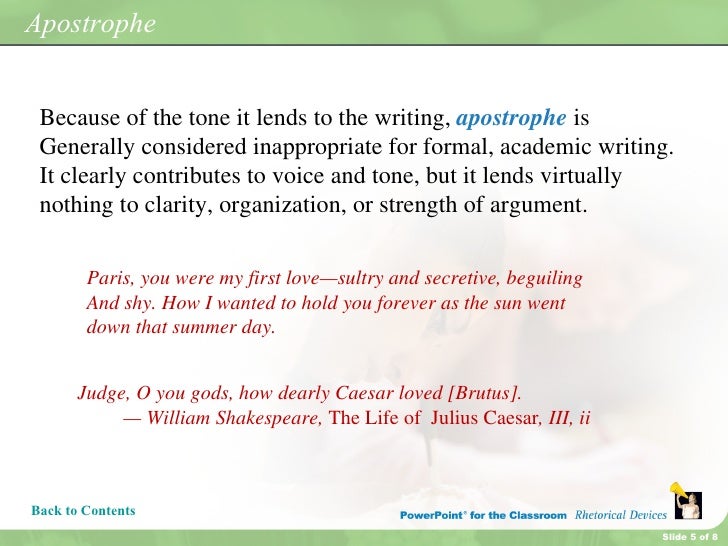 Apostrophe

Because of the tone it lends to the writing, apostrophe is Generally considered inappropriate for formal, academic writing. It clearly contributes to voice and tone, but it lends virtually nothing to clarity, organization, or strength of argument.

Paris, you were my first love—sultry and secretive, beguiling And shy. How I wanted to hold you forever as the sun went down that summer day.

Judge, O you gods, how dearly Caesar loved [Brutus].
— William Shakespeare, The Life of Julius Caesar, III, ii

Back to Contents

PowerPoint® for the Classroom Rhetorical Devices

Slide 5 of 8